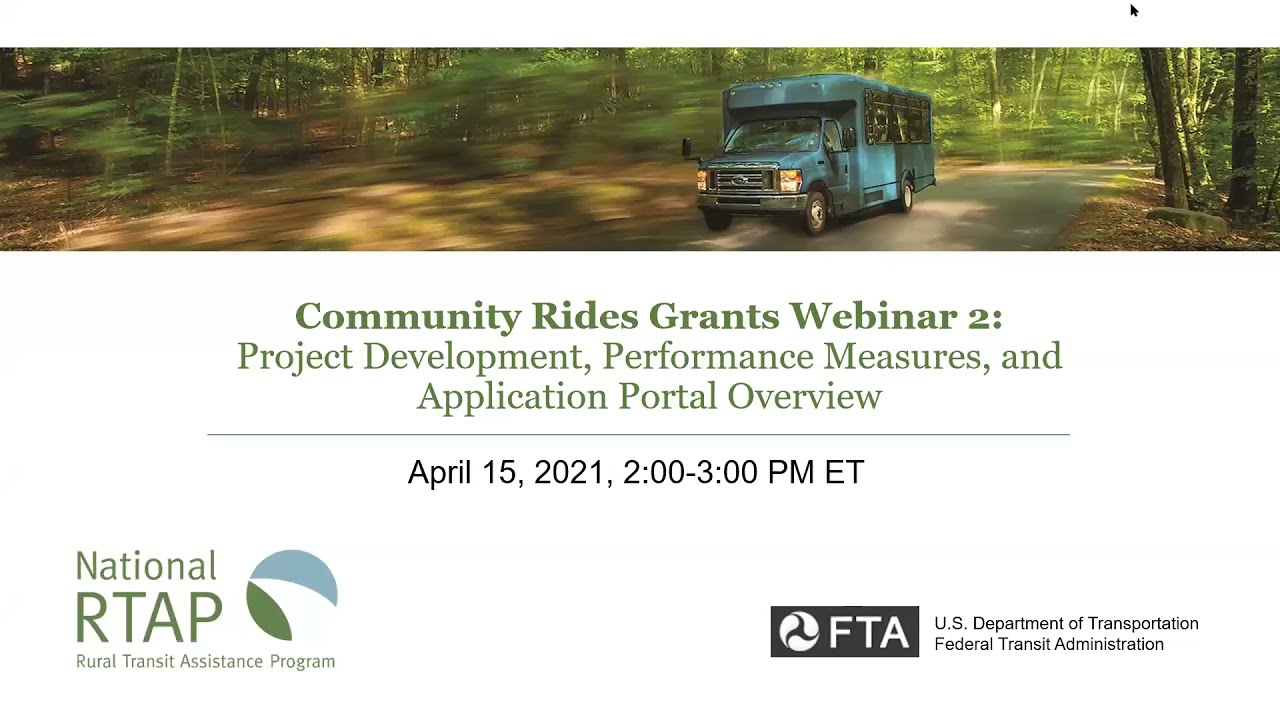 Community Rides Grants Webinar 2:
Project Development, Performance Measures, and Application Portal Overview

April 15, 2021, 2:00-3:00 PM ET

National RTAP
Rural Transit Assistance Program

FTA
U.S. Department of Transportation
Federal Transit Administration